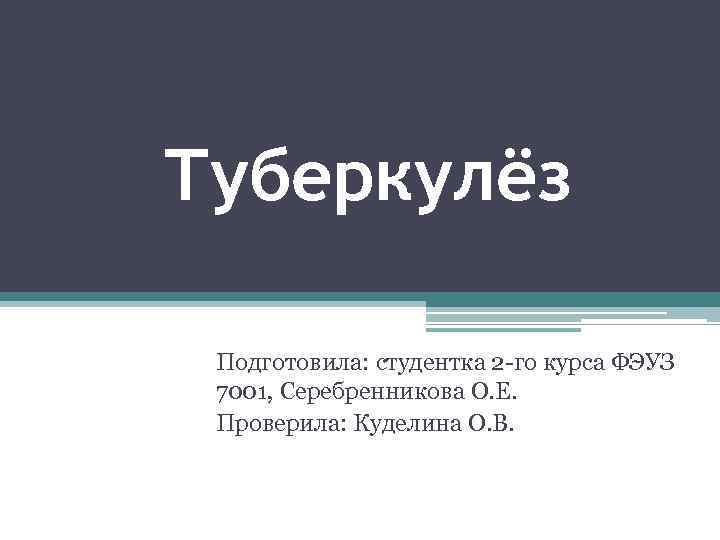 Туберкулёз

Подготовила: студентка 2-го курса ФЭУЗ 7001, Серебренникова О.Е.
Проверила: Куделина О.В.